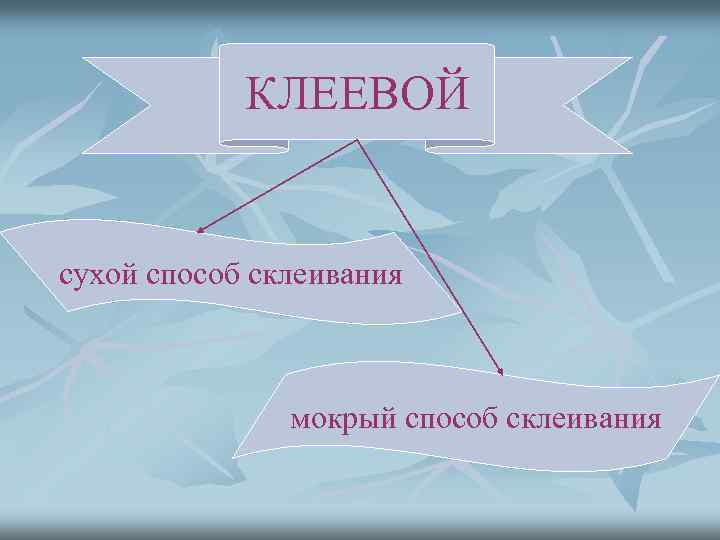 КЛЕЕВОЙ

сухой способ склеивания

мокрый способ склеивания